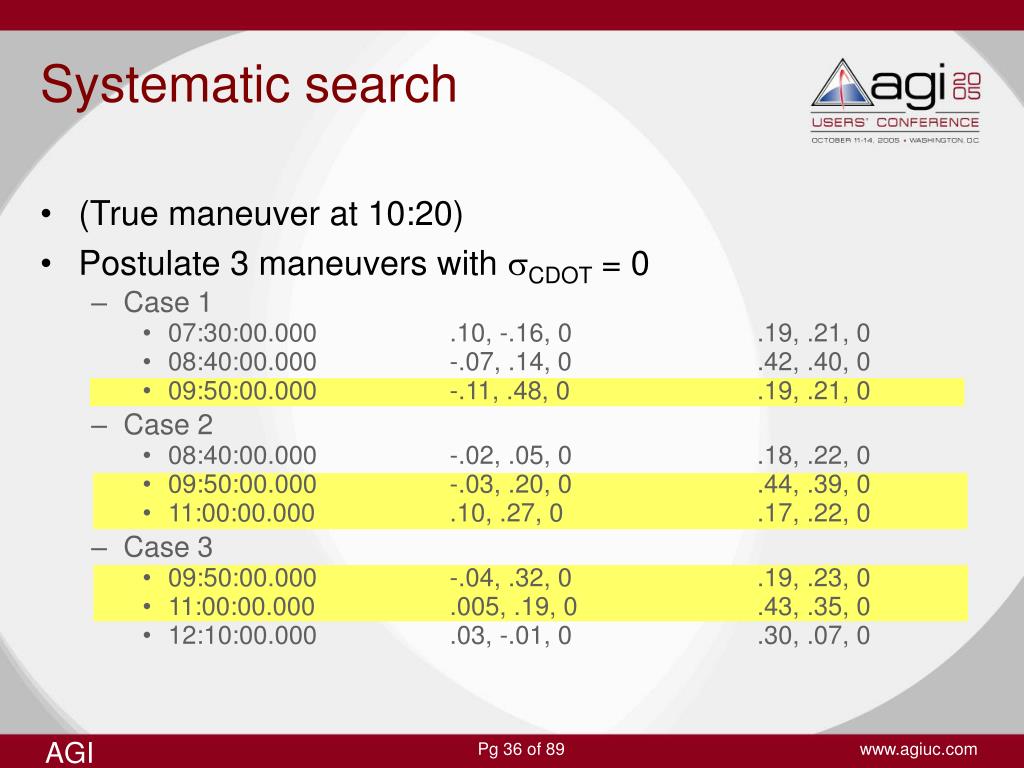 Systematic search

agi 2005
USERS' CONFERENCE
OCTOBER 11-14, 2005 • WASHINGTON, DC

• (True maneuver at 10:20)
• Postulate 3 maneuvers with $\sigma_{CDOT}$ = 0
– Case 1
• 07:30:00.000 .10, -.16, 0 .19, .21, 0
• 08:40:00.000 -.07, .14, 0 .42, .40, 0
• 09:50:00.000 -.11, .48, 0 .19, .21, 0
– Case 2
• 08:40:00.000 -.02, .05, 0 .18, .22, 0
• 09:50:00.000 -.03, .20, 0 .44, .39, 0
• 11:00:00.000 .10, .27, 0 .17, .22, 0
– Case 3
• 09:50:00.000 -.04, .32, 0 .19, .23, 0
• 11:00:00.000 .005, .19, 0 .43, .35, 0
• 12:10:00.000 .03, -.01, 0 .30, .07, 0

AGI
Pg 36 of 89
www.agiuc.com